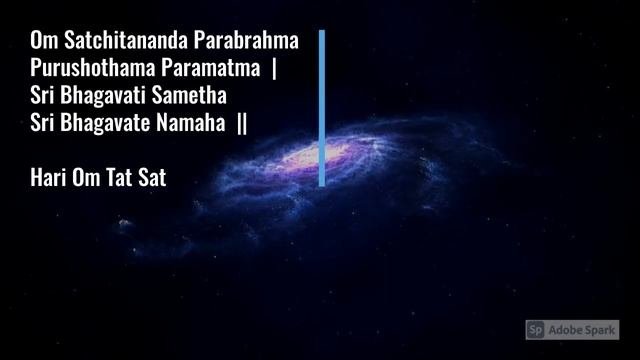 Om Satchitananda Parabrahma
Purushothama Paramatma |
Sri Bhagavati Sametha
Sri Bhagavate Namaha ||

Hari Om Tat Sat

Sp Adobe Spark